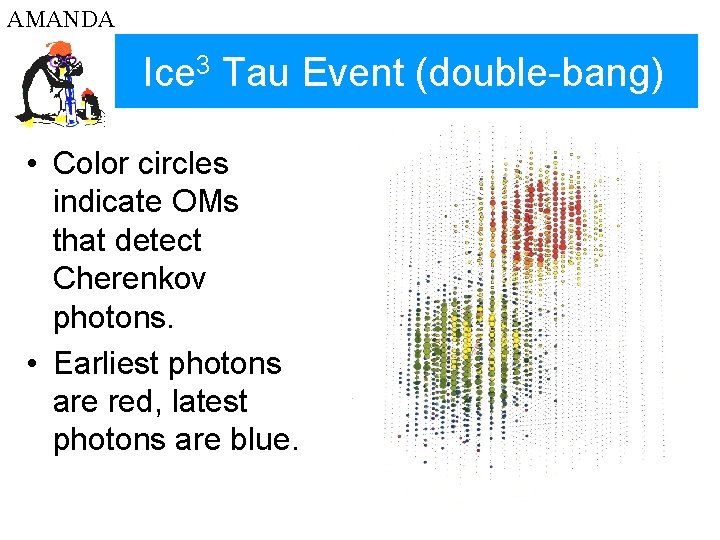 AMANDA

Ice$^3$ Tau Event (double-bang)

• Color circles indicate OMs that detect Cherenkov photons.
• Earliest photons are red, latest photons are blue.